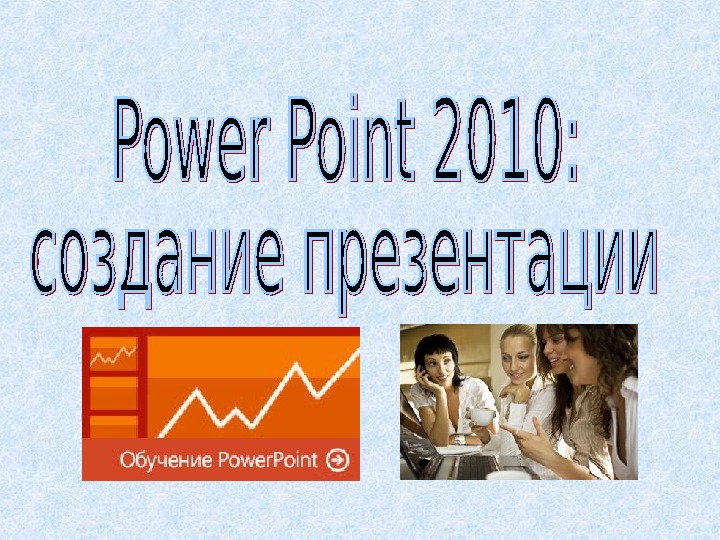 Power Point 2010:
создание презентации

Обучение PowerPoint